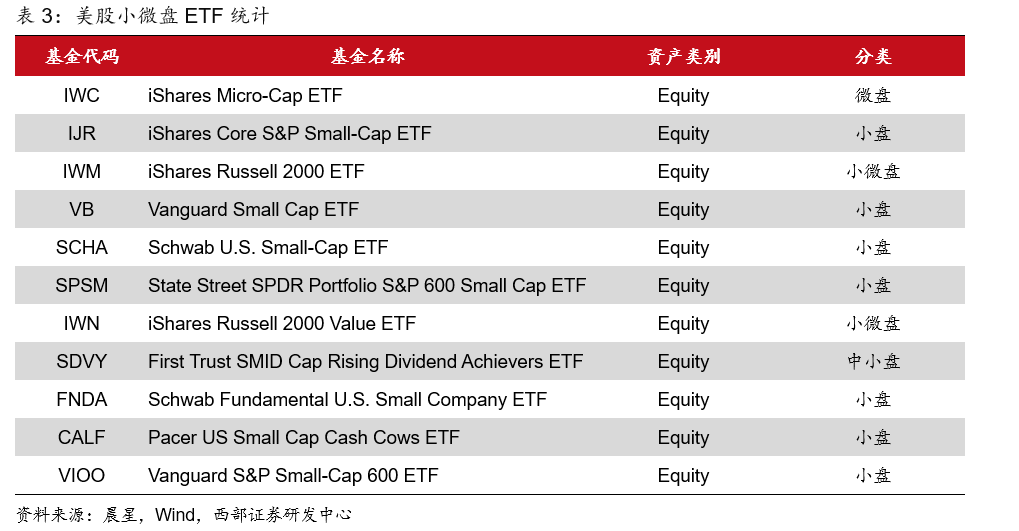 表 3：美股小微盘 ETF 统计

| 基金代码 | 基金名称 | 资产类别 | 分类 |
|---|---|---|---|
| IWC | iShares Micro-Cap ETF | Equity | 微盘 |
| IJR | iShares Core S&P Small-Cap ETF | Equity | 小盘 |
| IWM | iShares Russell 2000 ETF | Equity | 小微盘 |
| VB | Vanguard Small Cap ETF | Equity | 小盘 |
| SCHA | Schwab U.S. Small-Cap ETF | Equity | 小盘 |
| SPSM | State Street SPDR Portfolio S&P 600 Small Cap ETF | Equity | 小盘 |
| IWN | iShares Russell 2000 Value ETF | Equity | 小微盘 |
| SDVY | First Trust SMID Cap Rising Dividend Achievers ETF | Equity | 中小盘 |
| FNDA | Schwab Fundamental U.S. Small Company ETF | Equity | 小盘 |
| CALF | Pacer US Small Cap Cash Cows ETF | Equity | 小盘 |
| VIOO | Vanguard S&P Small-Cap 600 ETF | Equity | 小盘 |

资料来源：晨星，Wind，西部证券研发中心